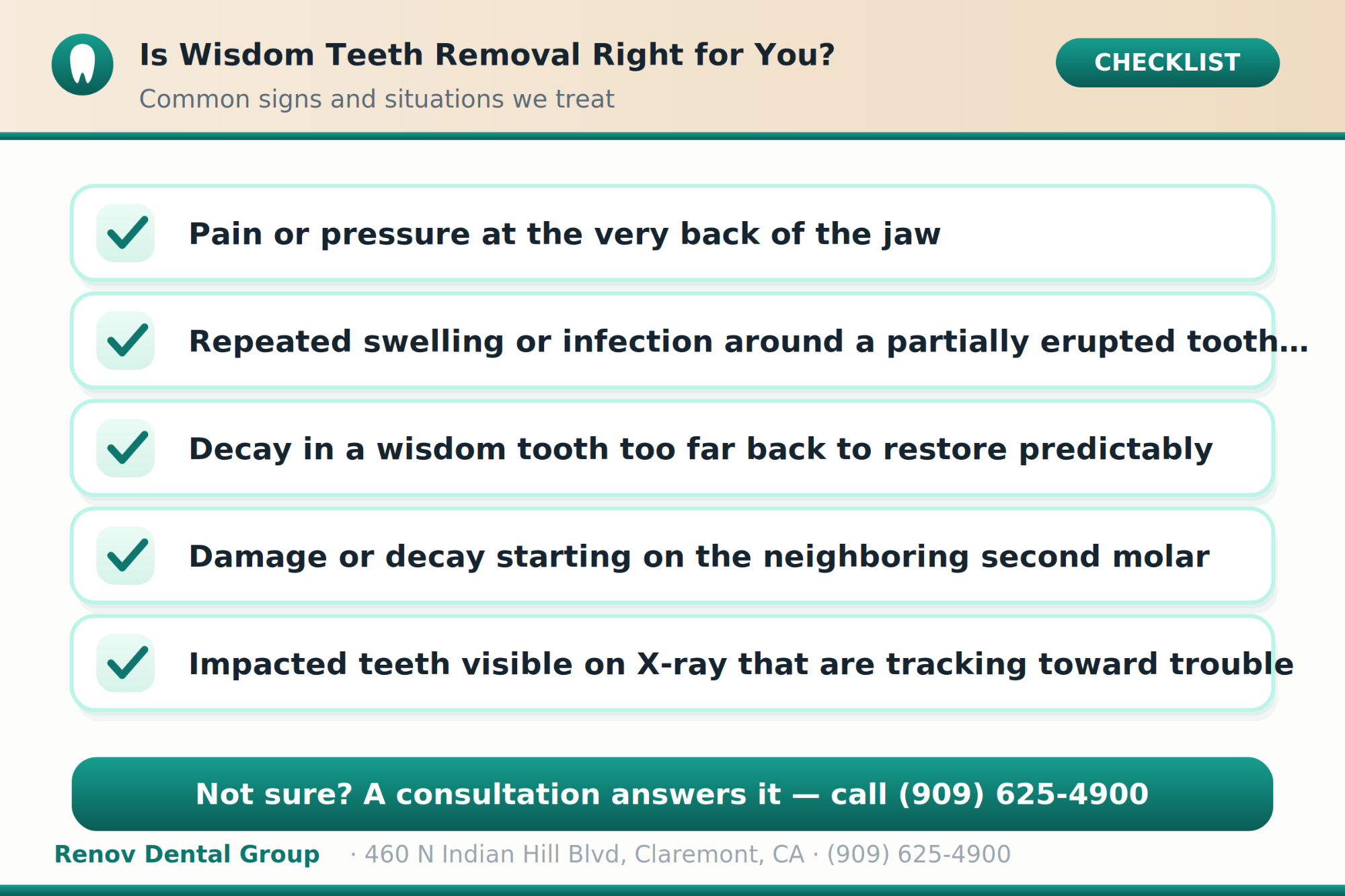 Is Wisdom Teeth Removal Right for You?

Common signs and situations we treat

CHECKLIST

Pain or pressure at the very back of the jaw

Repeated swelling or infection around a partially erupted tooth...

Decay in a wisdom tooth too far back to restore predictably

Damage or decay starting on the neighboring second molar

Impacted teeth visible on X-ray that are tracking toward trouble

Not sure? A consultation answers it — call (909) 625-4900

Renov Dental Group · 460 N Indian Hill Blvd, Claremont, CA · (909) 625-4900